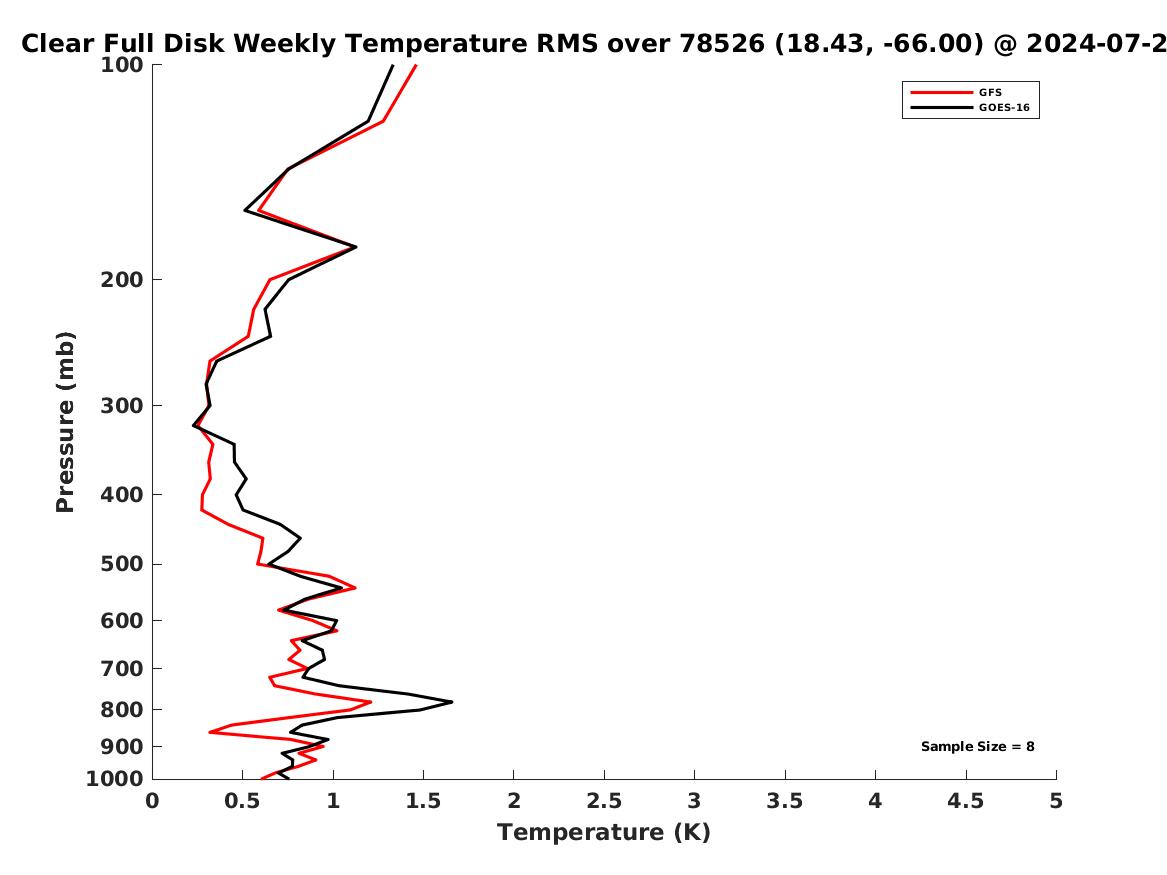 Clear Full Disk Weekly Temperature RMS over 78526 (18.43, -66.00) @ 2024-07-2

GFS
GOES-16

Pressure (mb)

100
200
300
400
500
600
700
800
900
1000

Sample Size = 8

0
0.5
1
1.5
2
2.5
3
3.5
4
4.5
5

Temperature (K)